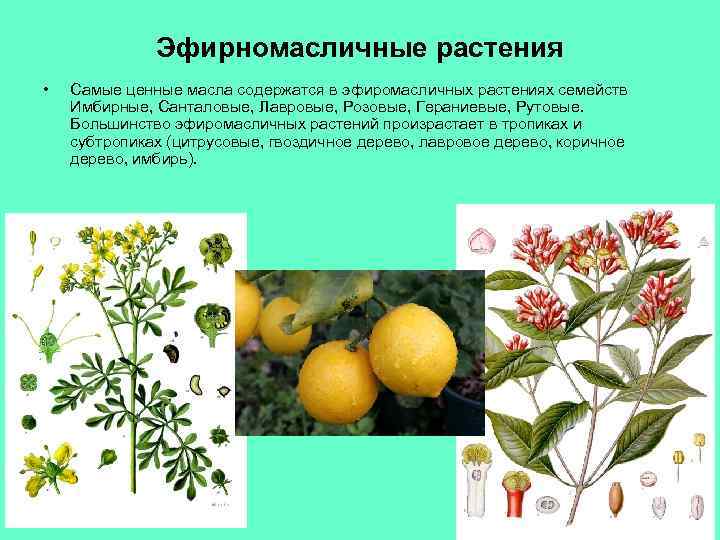 Эфирномасличные растения

• Самые ценные масла содержатся в эфиромасличных растениях семейств Имбирные, Санталовые, Лавровые, Розовые, Гераниевые, Рутовые. Большинство эфиромасличных растений произрастает в тропиках и субтропиках (цитрусовые, гвоздичное дерево, лавровое дерево, коричное дерево, имбирь).